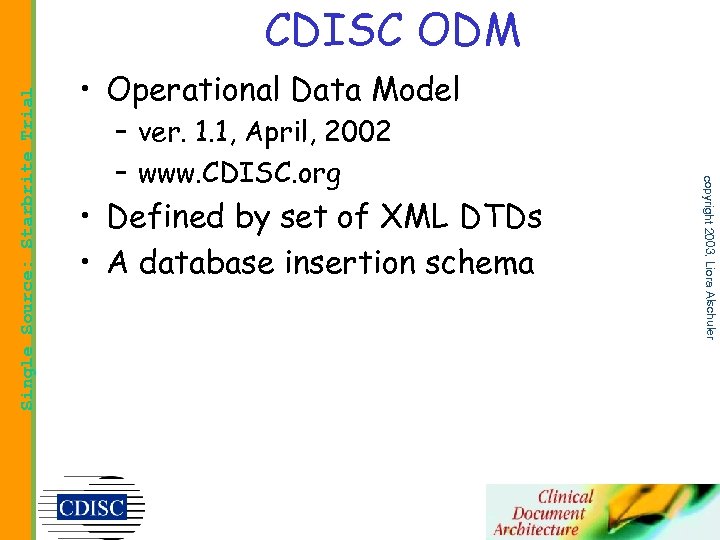 Single Source: Starbrite Trial

CDISC ODM

• Operational Data Model
– ver. 1.1, April, 2002
– www.CDISC.org
• Defined by set of XML DTDs
• A database insertion schema

copyright 2003, Liora Alschuler

CDISC

Clinical Document Architecture